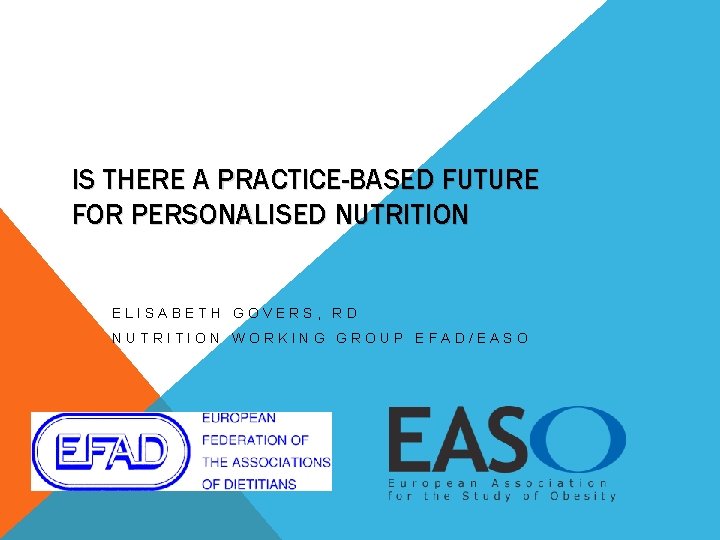 IS THERE A PRACTICE-BASED FUTURE FOR PERSONALISED NUTRITION

ELISABETH GOVERS, RD
NUTRITION WORKING GROUP EFAD/EASO

EFAD
EUROPEAN FEDERATION OF THE ASSOCIATIONS OF DIETITIANS

EASO
European Association for the Study of Obesity